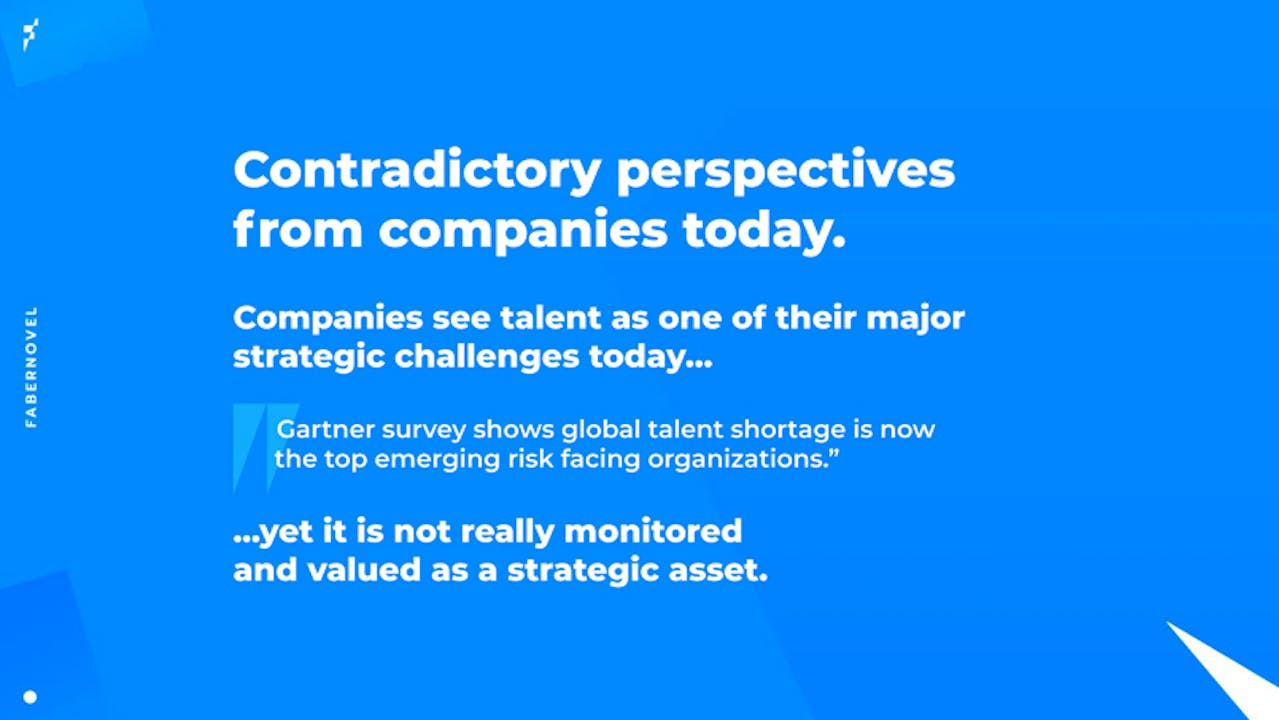 FABERNOVEL

Contradictory perspectives from companies today.

Companies see talent as one of their major strategic challenges today...

Gartner survey shows global talent shortage is now the top emerging risk facing organizations.”

...yet it is not really monitored and valued as a strategic asset.